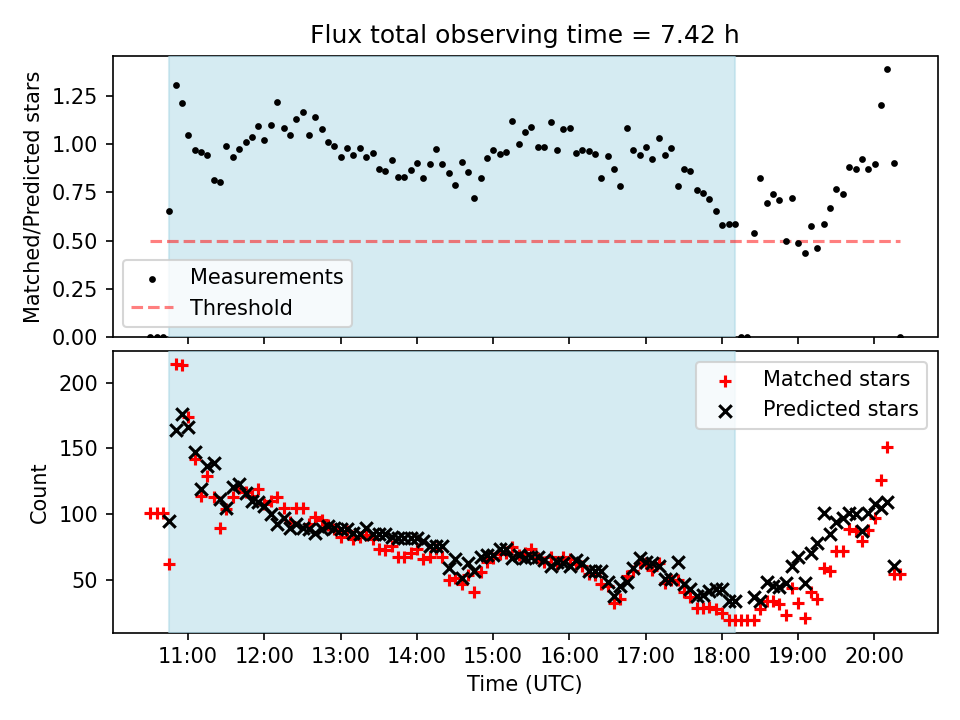 Flux total observing time = 7.42 h

Matched/Predicted stars

1.25
1.00
0.75
0.50
0.25
0.00

Measurements
Threshold

Count

200
150
100
50

Matched stars
Predicted stars

11:00 12:00 13:00 14:00 15:00 16:00 17:00 18:00 19:00 20:00

Time (UTC)